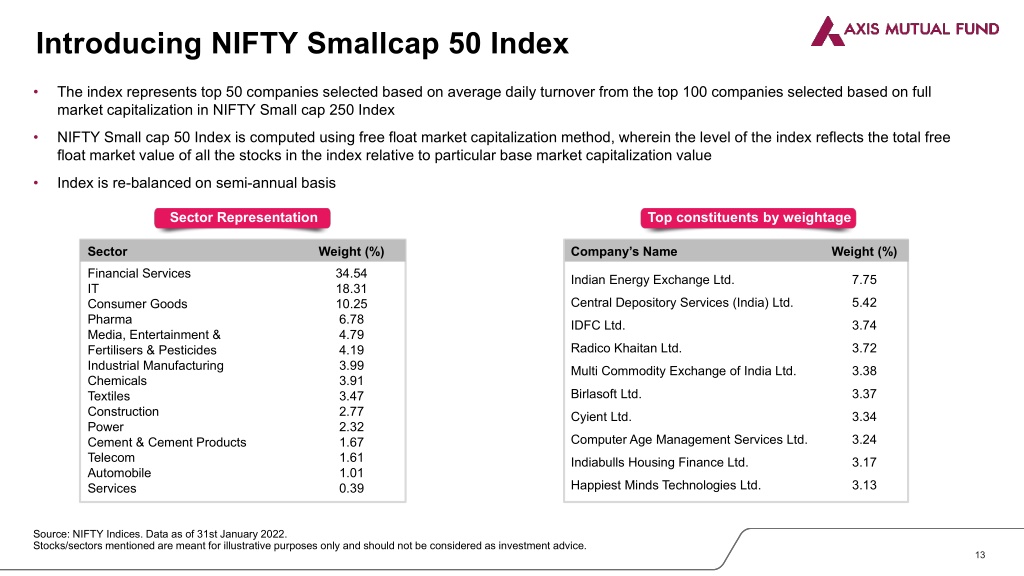 Introducing NIFTY Smallcap 50 Index

AXIS MUTUAL FUND

• The index represents top 50 companies selected based on average daily turnover from the top 100 companies selected based on full market capitalization in NIFTY Small cap 250 Index

• NIFTY Small cap 50 Index is computed using free float market capitalization method, wherein the level of the index reflects the total free float market value of all the stocks in the index relative to particular base market capitalization value

• Index is re-balanced on semi-annual basis

Sector Representation

| Sector | Weight (%) |
|---|---|
| Financial Services | 34.54 |
| IT | 18.31 |
| Consumer Goods | 10.25 |
| Pharma | 6.78 |
| Media, Entertainment & | 4.79 |
| Fertilisers & Pesticides | 4.19 |
| Industrial Manufacturing | 3.99 |
| Chemicals | 3.91 |
| Textiles | 3.47 |
| Construction | 2.77 |
| Power | 2.32 |
| Cement & Cement Products | 1.67 |
| Telecom | 1.61 |
| Automobile | 1.01 |
| Services | 0.39 |

Top constituents by weightage

| Company's Name | Weight (%) |
|---|---|
| Indian Energy Exchange Ltd. | 7.75 |
| Central Depository Services (India) Ltd. | 5.42 |
| IDFC Ltd. | 3.74 |
| Radico Khaitan Ltd. | 3.72 |
| Multi Commodity Exchange of India Ltd. | 3.38 |
| Birlasoft Ltd. | 3.37 |
| Cyient Ltd. | 3.34 |
| Computer Age Management Services Ltd. | 3.24 |
| Indiabulls Housing Finance Ltd. | 3.17 |
| Happiest Minds Technologies Ltd. | 3.13 |

Source: NIFTY Indices. Data as of 31st January 2022.
Stocks/sectors mentioned are meant for illustrative purposes only and should not be considered as investment advice.

13